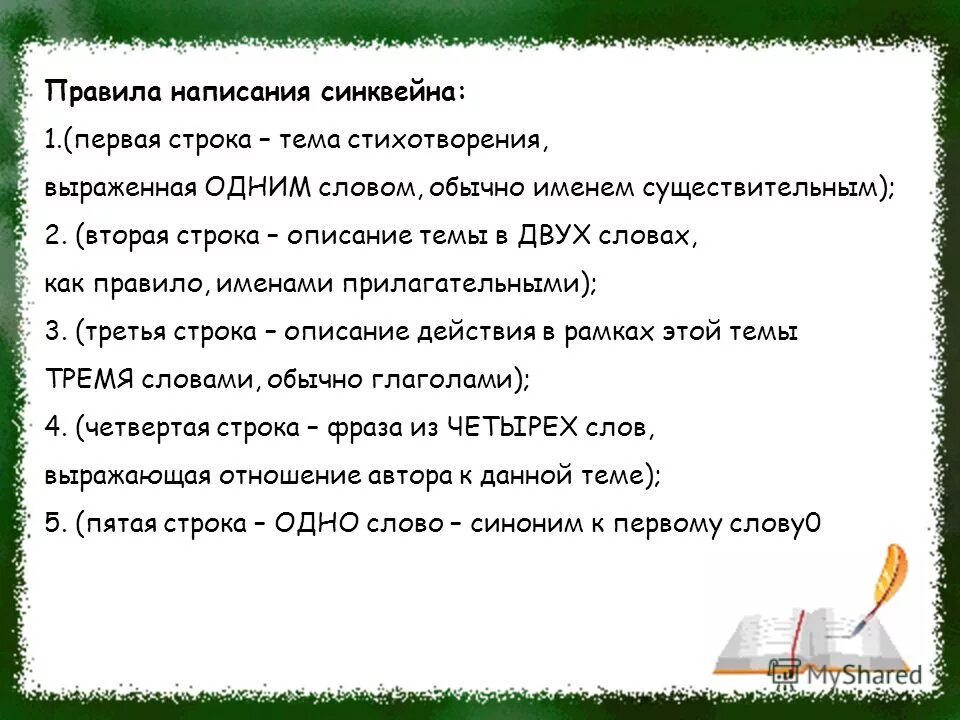 Правила написания синквейна:

1.(первая строка – тема стихотворения, выраженная ОДНИМ словом, обычно именем существительным);

2. (вторая строка – описание темы в ДВУХ словах, как правило, именами прилагательными);

3. (третья строка – описание действия в рамках этой темы ТРЕМЯ словами, обычно глаголами);

4. (четвертая строка – фраза из ЧЕТЫРЕХ слов, выражающая отношение автора к данной теме);

5. (пятая строка – ОДНО слово – синоним к первому слову0

MyShared